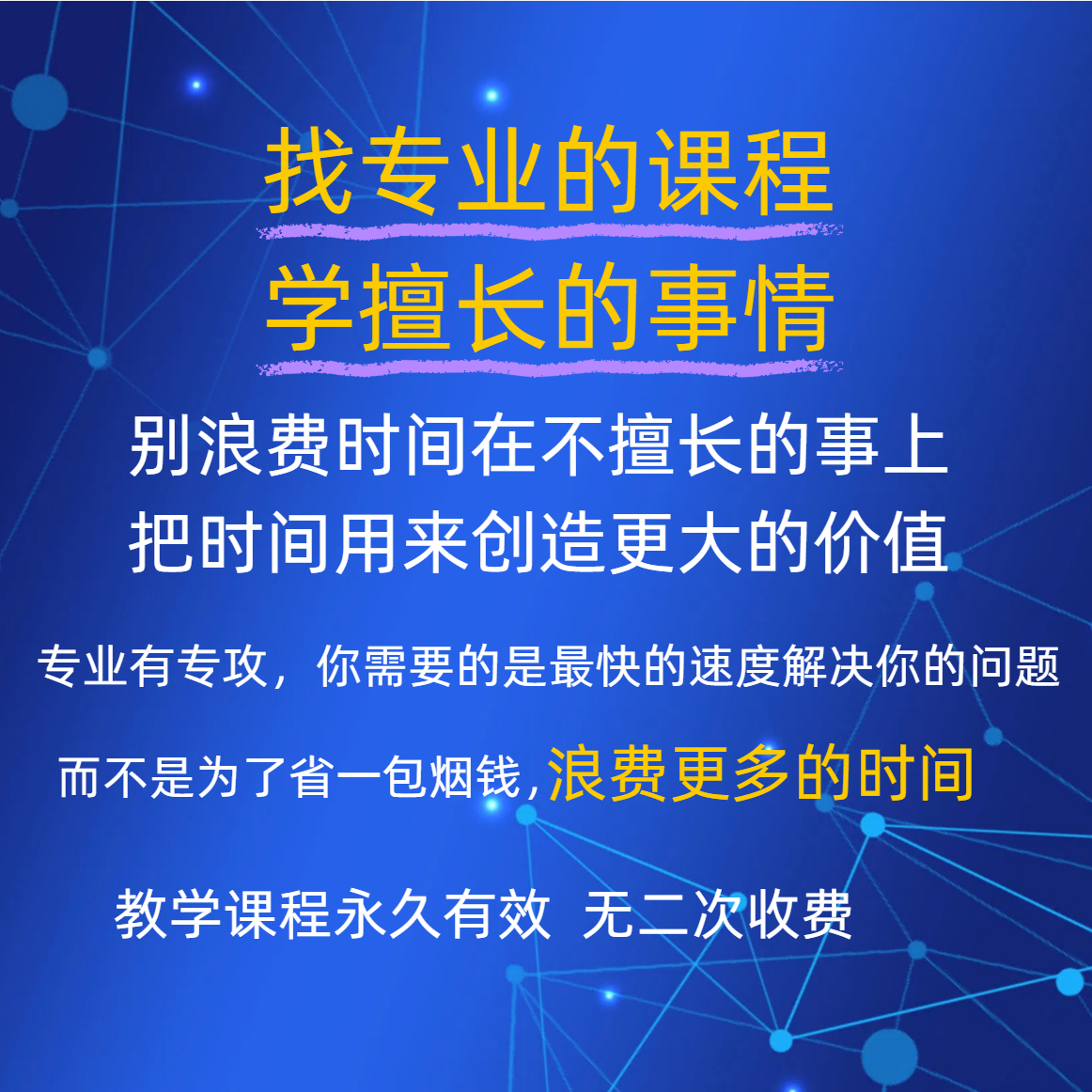 找专业的课程
学擅长的事情

别浪费时间在不擅长的事上
把时间用来创造更大的价值

专业有专攻，你需要的是最快的速度解决你的问题

而不是为了省一包烟钱，浪费更多的时间

教学课程永久有效 无二次收费